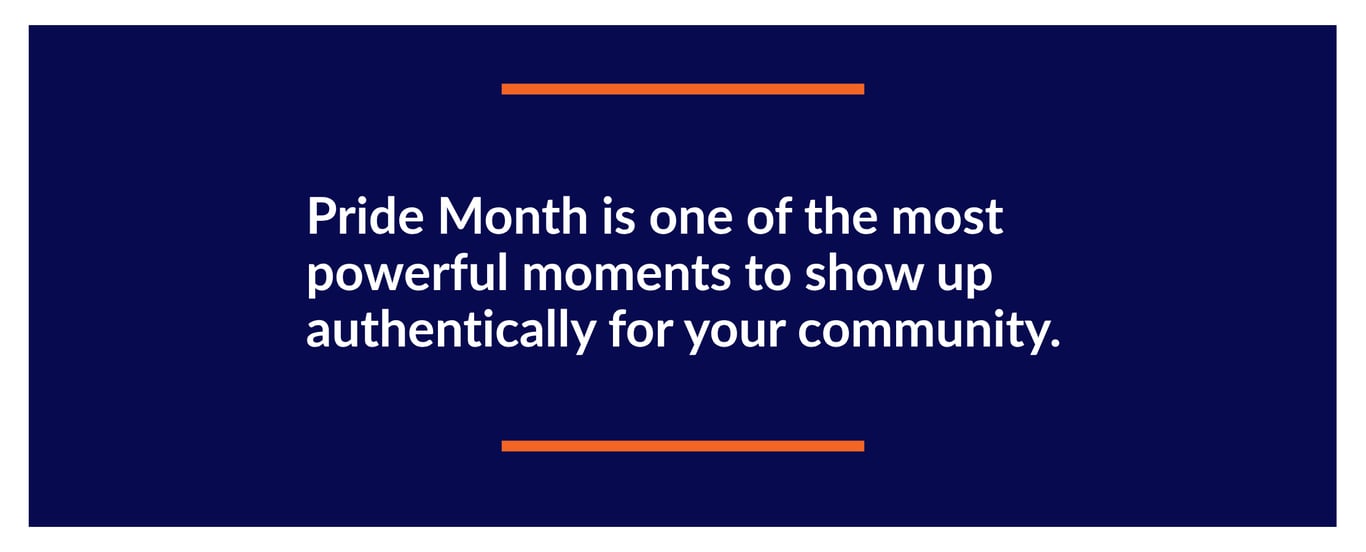 Pride Month is one of the most powerful moments to show up authentically for your community.